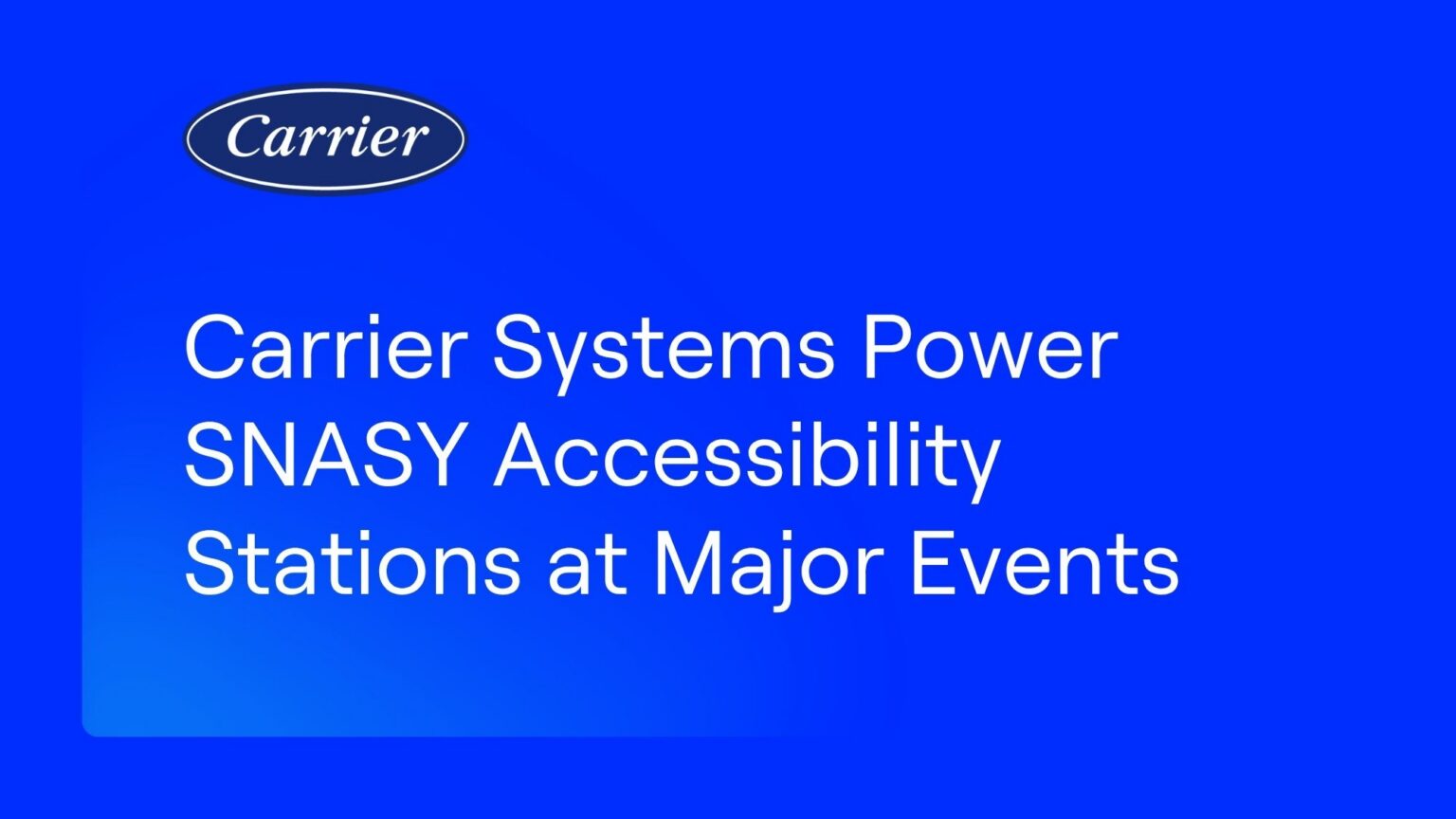 Carrier

Carrier Systems Power SNASY Accessibility Stations at Major Events